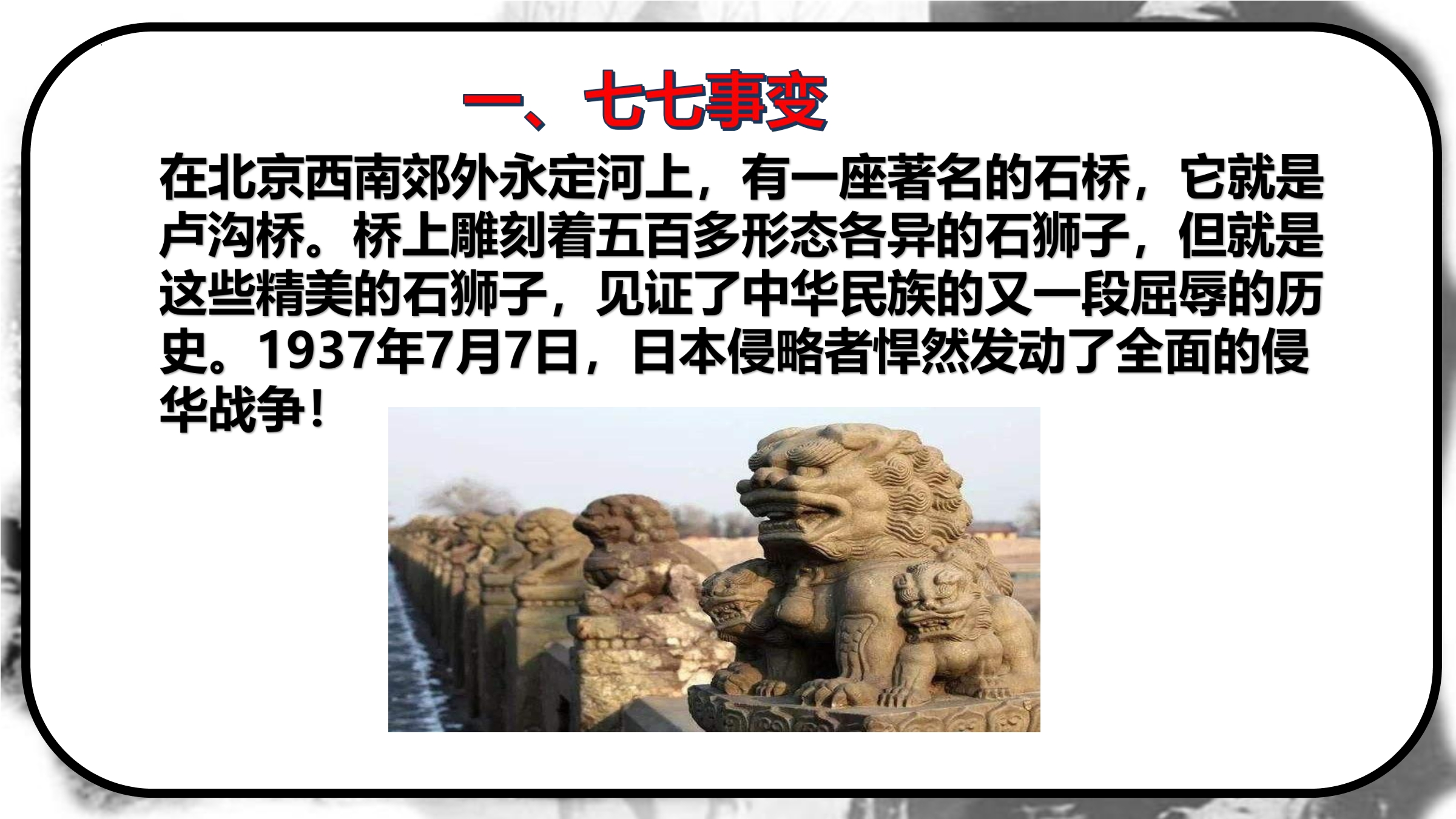 一、七七事变

在北京西南郊外永定河上，有一座著名的石桥，它就是卢沟桥。桥上雕刻着五百多形态各异的石狮子，但就是这些精美的石狮子，见证了中华民族的又一段屈辱的历史。1937年7月7日，日本侵略者悍然发动了全面的侵华战争！